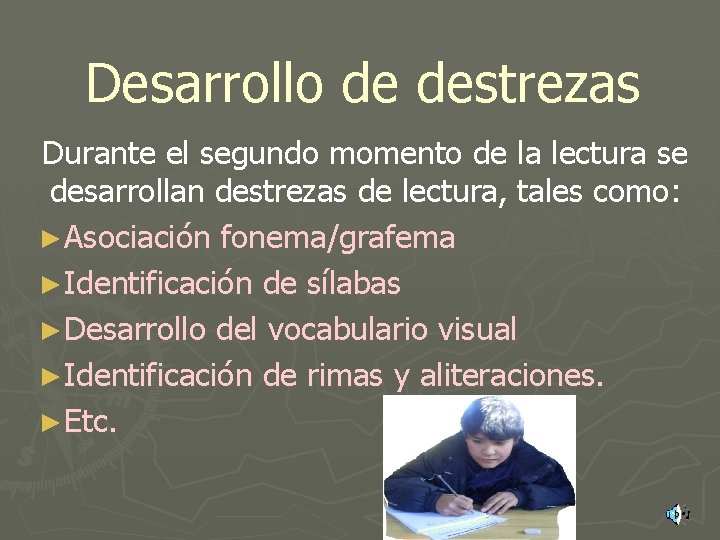 Desarrollo de destrezas

Durante el segundo momento de la lectura se desarrollan destrezas de lectura, tales como:

►Asociación fonema/grafema
►Identificación de sílabas
►Desarrollo del vocabulario visual
►Identificación de rimas y aliteraciones.
►Etc.